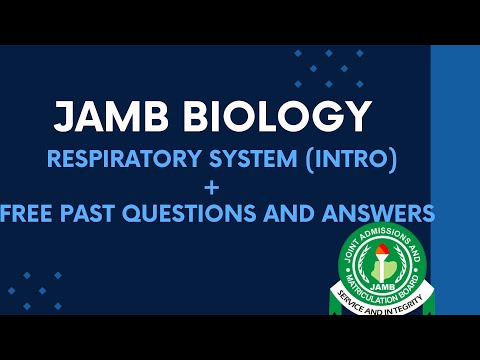 JAMB BIOLOGY
RESPIRATORY SYSTEM (INTRO)
+
FREE PAST QUESTIONS AND ANSWERS

JOINT ADMISSIONS AND MATRICULATION BOARD
JAMB
SERVICE AND INTEGRITY